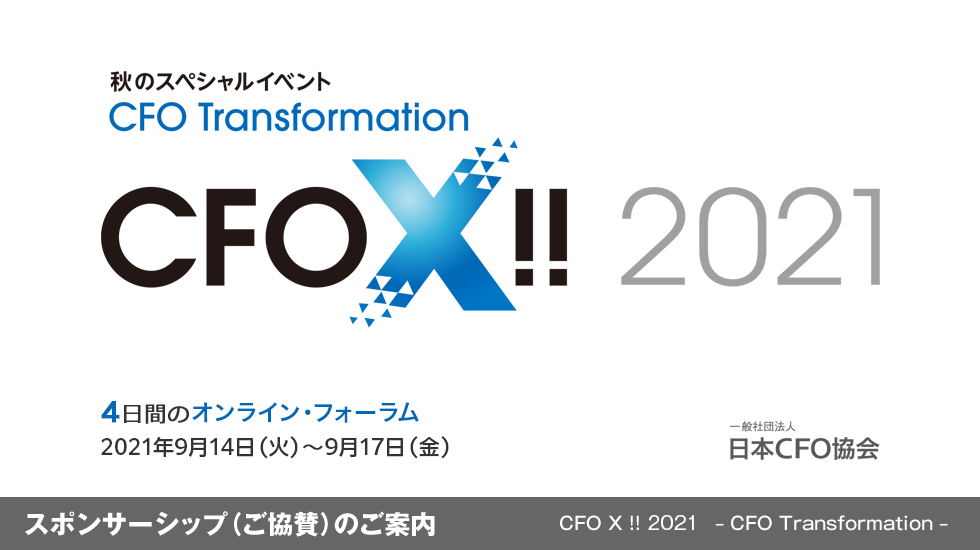 秋のスペシャルイベント
CFO Transformation

CFO X !! 2021

4日間のオンライン・フォーラム
2021年9月14日（火）～9月17日（金）

一般社団法人
日本CFO協会

スポンサーシップ（ご協賛）のご案内

CFO X !! 2021 - CFO Transformation -